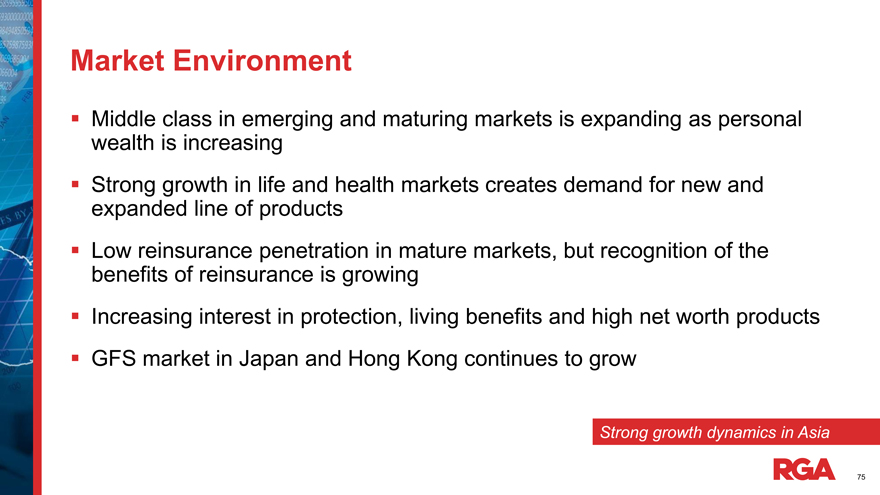 Market Environment

▪ Middle class in emerging and maturing markets is expanding as personal wealth is increasing

▪ Strong growth in life and health markets creates demand for new and expanded line of products

▪ Low reinsurance penetration in mature markets, but recognition of the benefits of reinsurance is growing

▪ Increasing interest in protection, living benefits and high net worth products

▪ GFS market in Japan and Hong Kong continues to grow

Strong growth dynamics in Asia

RGA

75